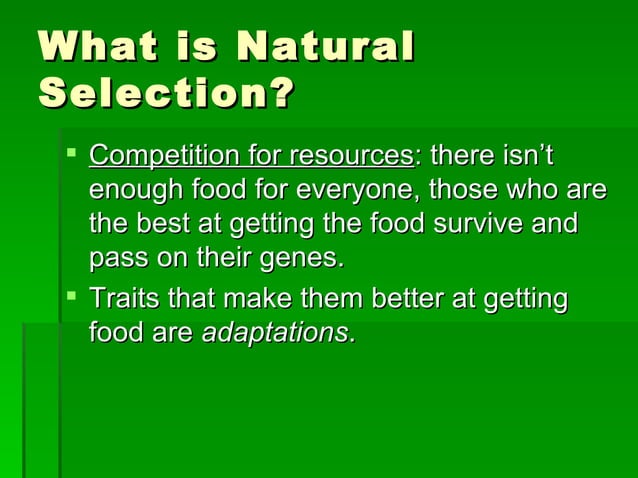 What is Natural Selection?

▪ Competition for resources: there isn’t enough food for everyone, those who are the best at getting the food survive and pass on their genes.
▪ Traits that make them better at getting food are adaptations.